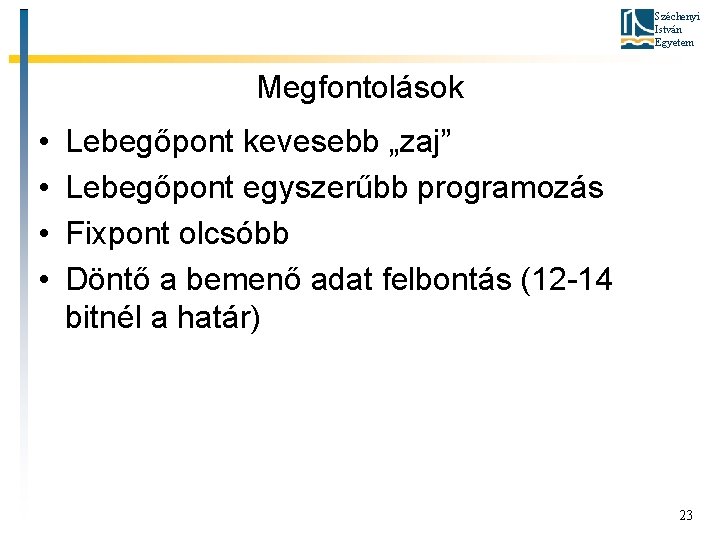 Széchenyi István Egyetem

Megfontolások

• Lebegőpont kevesebb „zaj”
• Lebegőpont egyszerűbb programozás
• Fixpont olcsóbb
• Döntő a bemenő adat felbontás (12-14 bitnél a határ)

23